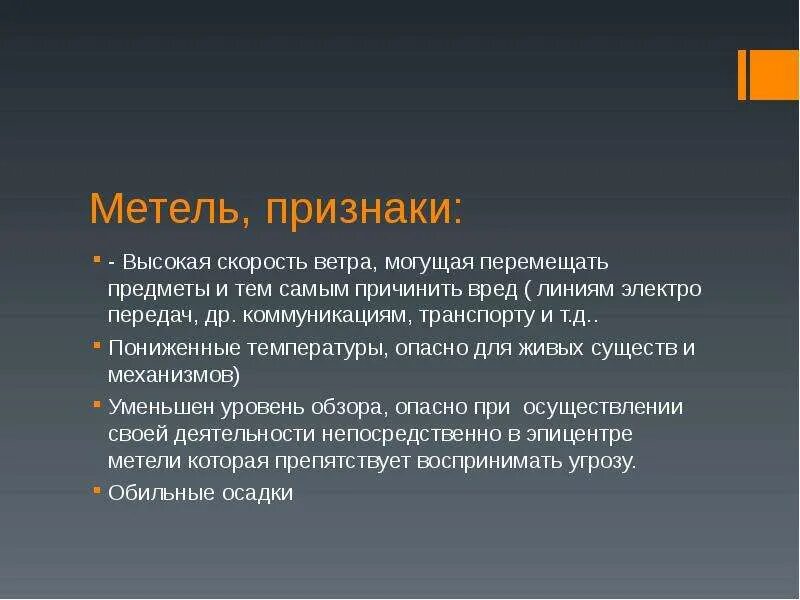 Метель, признаки:

- Высокая скорость ветра, могущая перемещать предметы и тем самым причинить вред ( линиям электро передач, др. коммуникациям, транспорту и т.д..

Пониженные температуры, опасно для живых существ и механизмов)

Уменьшен уровень обзора, опасно при осуществлении своей деятельности непосредственно в эпицентре метели которая препятствует воспринимать угрозу.

Обильные осадки